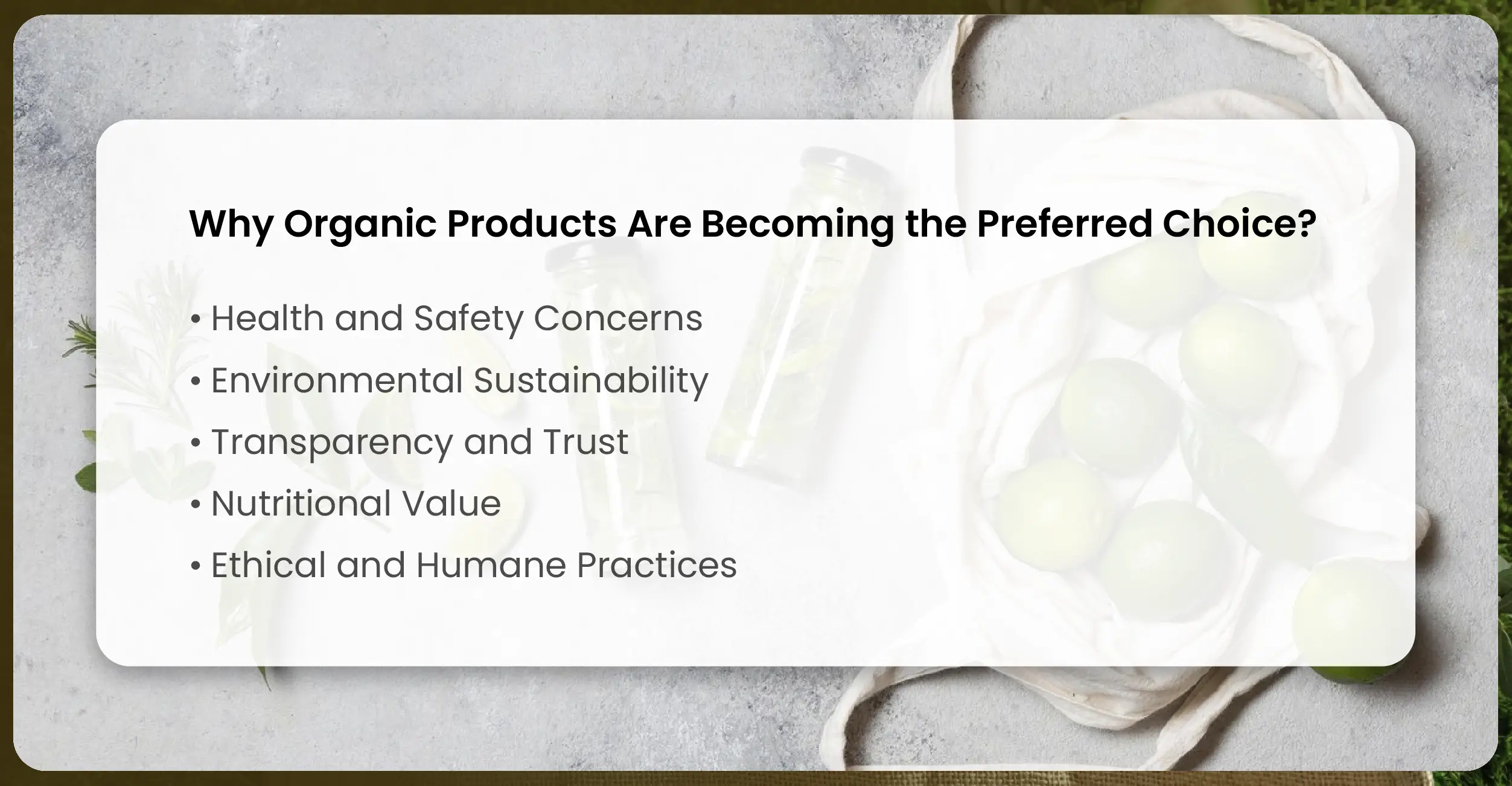 Why Organic Products Are Becoming the Preferred Choice?

• Health and Safety Concerns
• Environmental Sustainability
• Transparency and Trust
• Nutritional Value
• Ethical and Humane Practices